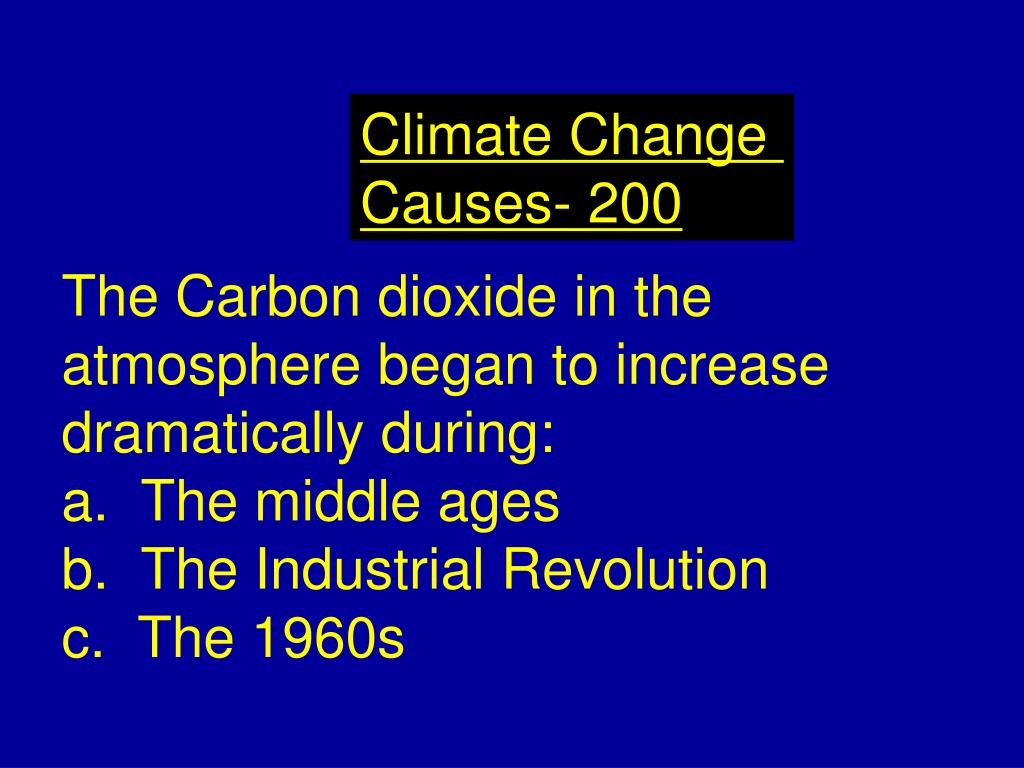 Climate Change Causes- 200

The Carbon dioxide in the atmosphere began to increase dramatically during:
a. The middle ages
b. The Industrial Revolution
c. The 1960s